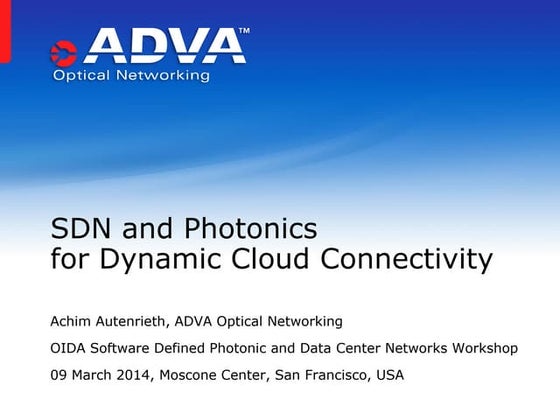 ADVA™
Optical Networking

SDN and Photonics
for Dynamic Cloud Connectivity

Achim Autenrieth, ADVA Optical Networking

OIDA Software Defined Photonic and Data Center Networks Workshop

09 March 2014, Moscone Center, San Francisco, USA